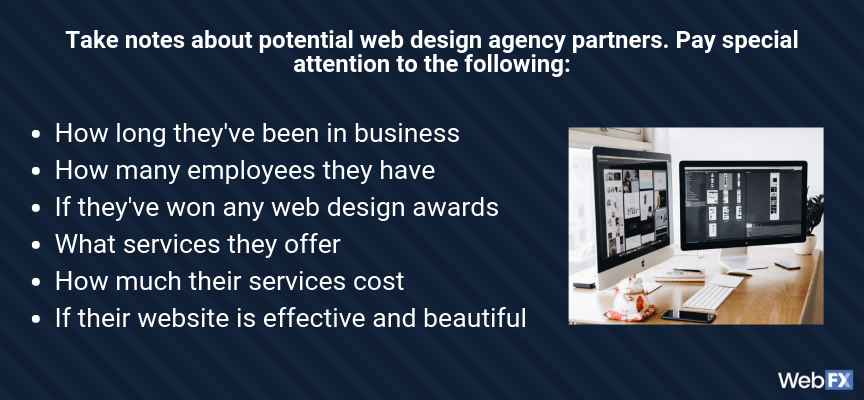 Take notes about potential web design agency partners. Pay special attention to the following:

- How long they've been in business
- How many employees they have
- If they've won any web design awards
- What services they offer
- How much their services cost
- If their website is effective and beautiful

WebFX